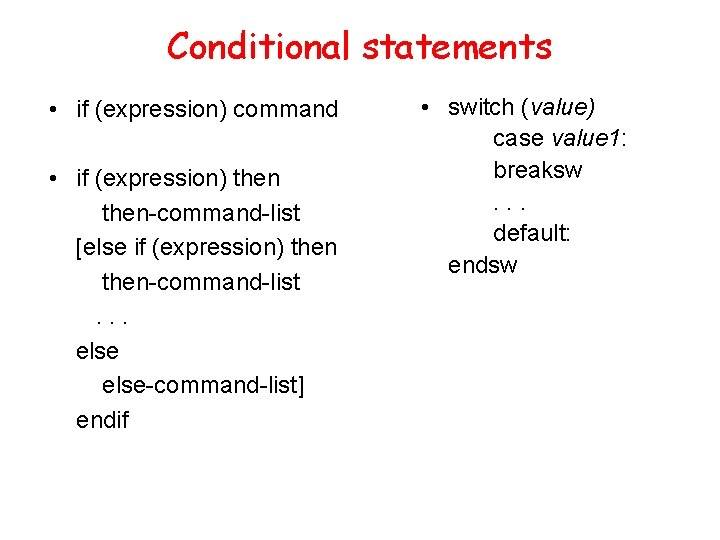 Conditional statements

• if (expression) command

• if (expression) then
then-command-list
[else if (expression) then
then-command-list
. . .
else
else-command-list]
endif

• switch (value)
case value1:
breaksw
. . .
default:
endsw